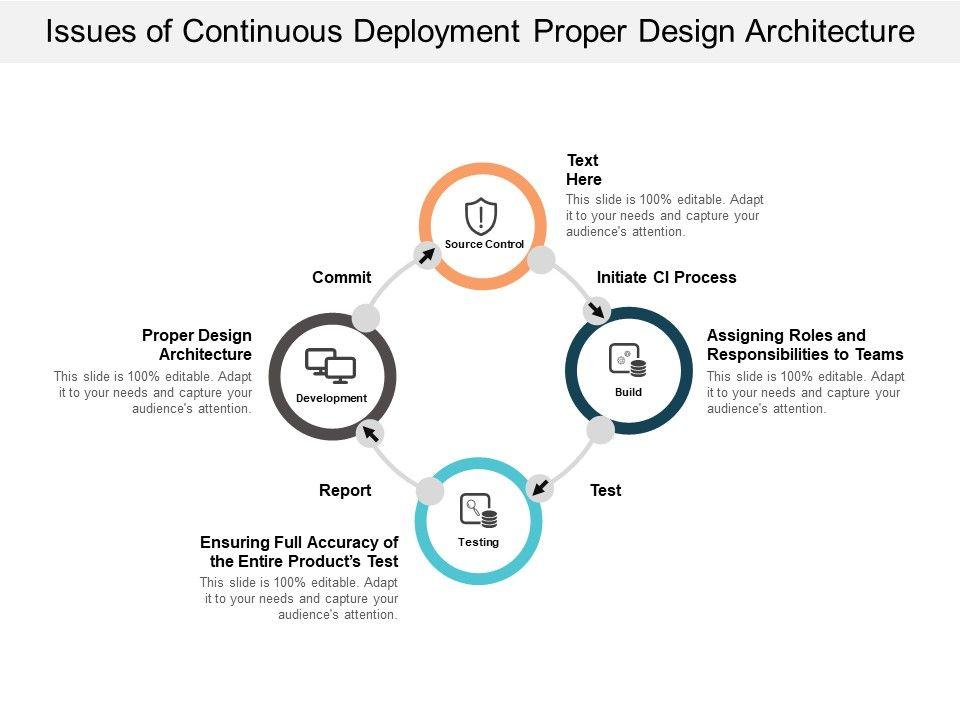 Issues of Continuous Deployment Proper Design Architecture

Text Here
This slide is 100% editable. Adapt it to your needs and capture your audience's attention.

Source Control

Commit

Initiate CI Process

Proper Design Architecture
This slide is 100% editable. Adapt it to your needs and capture your audience's attention.

Development

Build

Assigning Roles and Responsibilities to Teams
This slide is 100% editable. Adapt it to your needs and capture your audience's attention.

Report

Test

Testing

Ensuring Full Accuracy of the Entire Product's Test
This slide is 100% editable. Adapt it to your needs and capture your audience's attention.